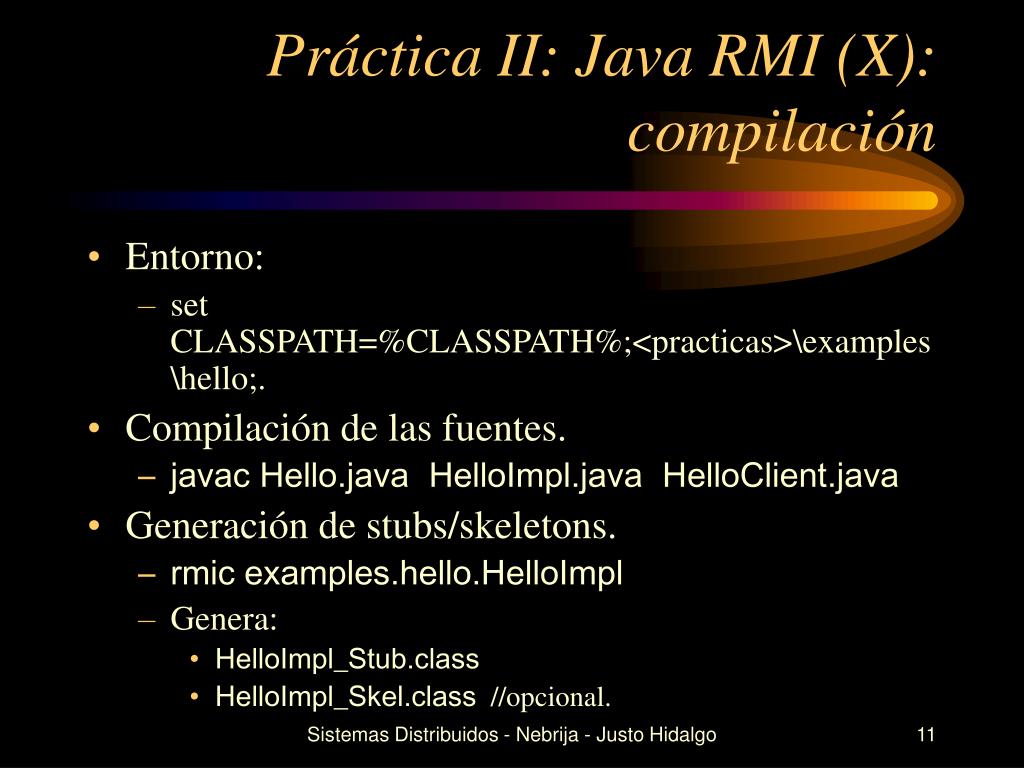 Práctica II: Java RMI (X): compilación

• Entorno:
– set CLASSPATH=%CLASSPATH%;<practicas>\examples\hello;.
• Compilación de las fuentes.
– javac Hello.java HelloImpl.java HelloClient.java
• Generación de stubs/skeletons.
– rmic examples.hello.HelloImpl
– Genera:
• HelloImpl_Stub.class
• HelloImpl_Skel.class //opcional.

Sistemas Distribuidos - Nebrija - Justo Hidalgo

11